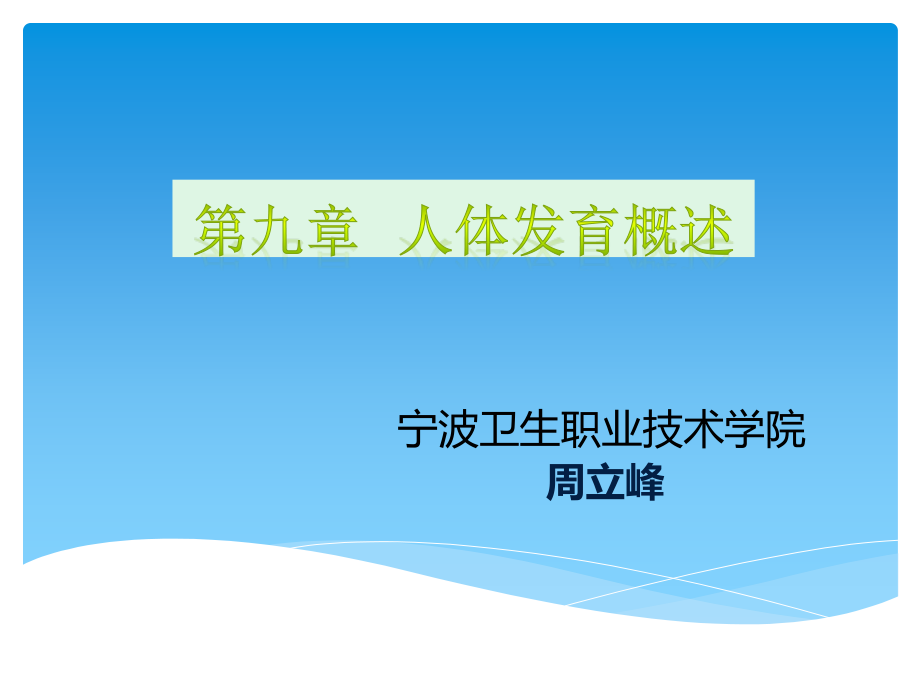 第九章　人体发育概述

宁波卫生职业技术学院
周立峰